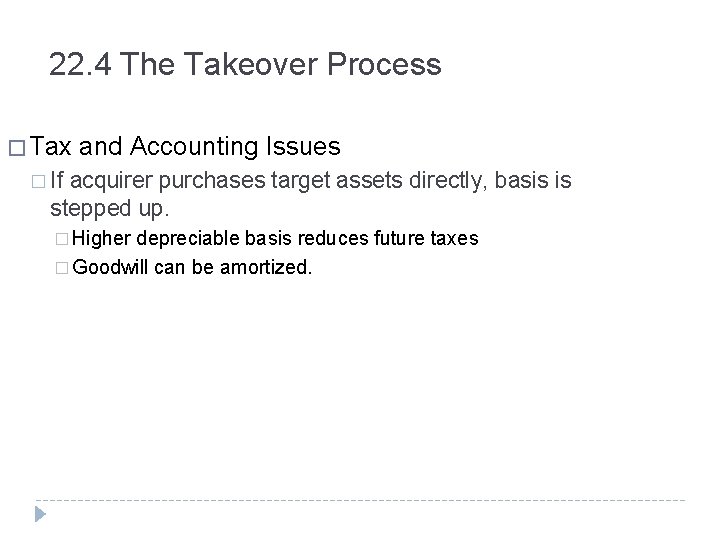 22.4 The Takeover Process

□ Tax and Accounting Issues

□ If acquirer purchases target assets directly, basis is stepped up.

□ Higher depreciable basis reduces future taxes

□ Goodwill can be amortized.